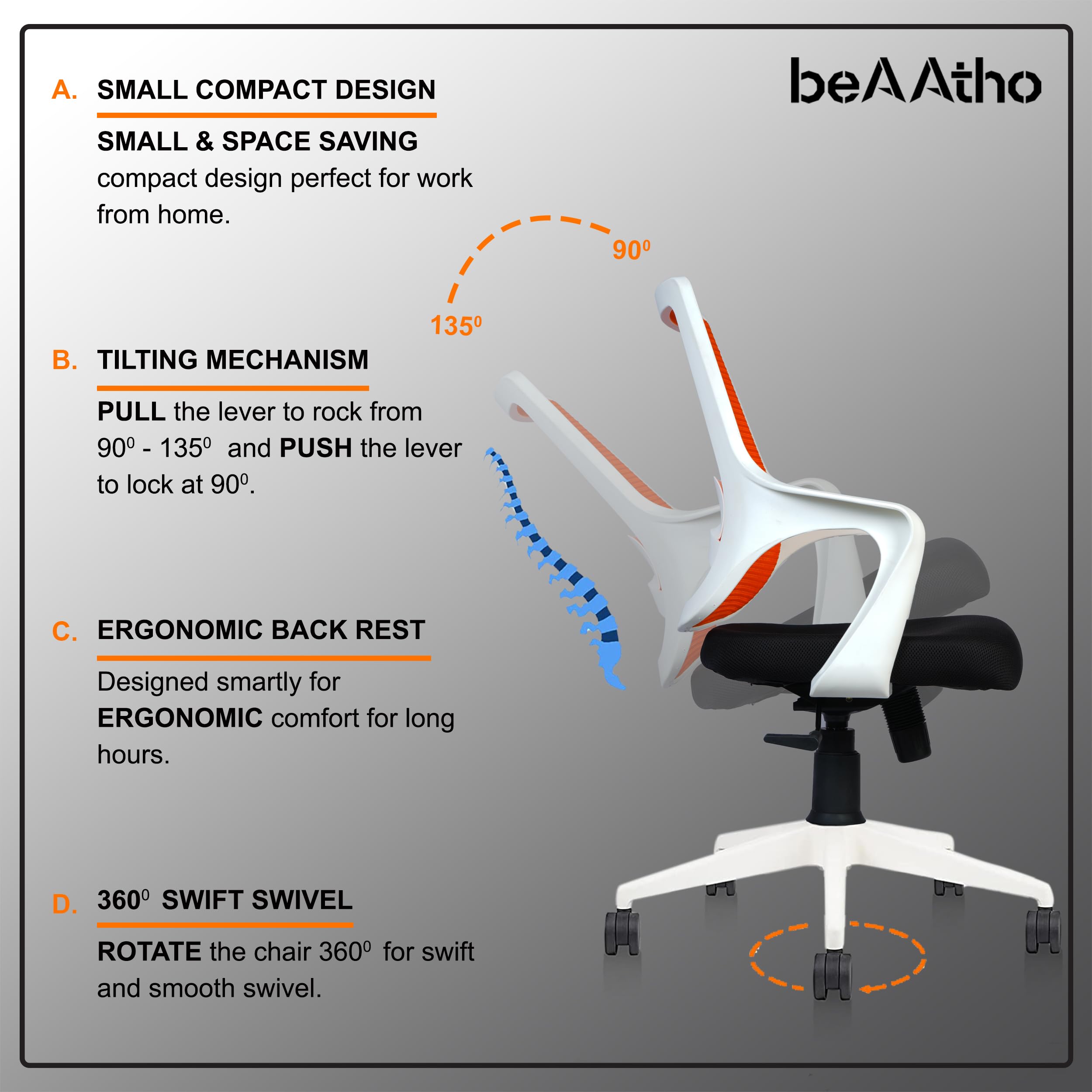 beAAtho

A. SMALL COMPACT DESIGN

SMALL & SPACE SAVING
compact design perfect for work from home.

$90^0$

$135^0$

B. TILTING MECHANISM

PULL the lever to rock from $90^0$ - $135^0$ and PUSH the lever to lock at $90^0$.

C. ERGONOMIC BACK REST

Designed smartly for ERGONOMIC comfort for long hours.

D. $360^0$ SWIFT SWIVEL

ROTATE the chair $360^0$ for swift and smooth swivel.